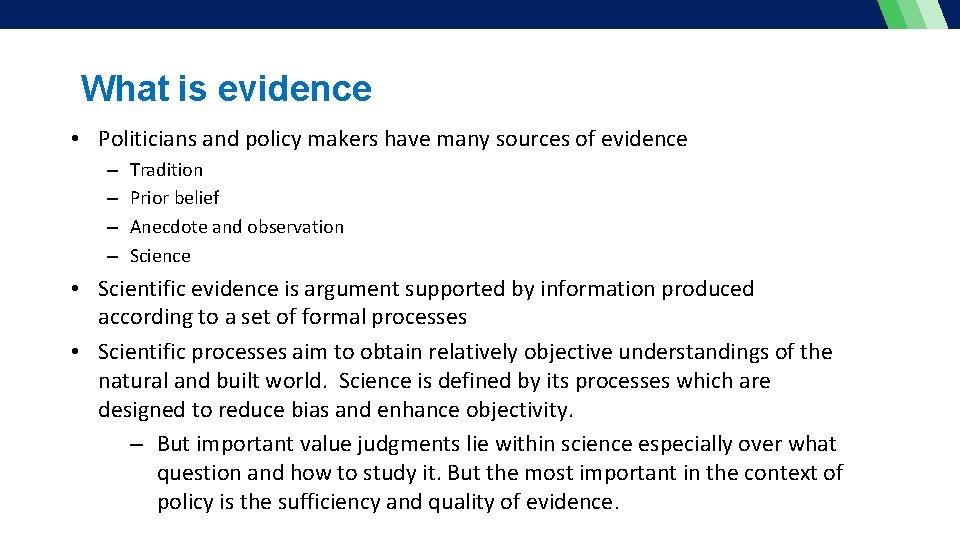 What is evidence

• Politicians and policy makers have many sources of evidence
– Tradition
– Prior belief
– Anecdote and observation
– Science

• Scientific evidence is argument supported by information produced according to a set of formal processes

• Scientific processes aim to obtain relatively objective understandings of the natural and built world. Science is defined by its processes which are designed to reduce bias and enhance objectivity.
– But important value judgments lie within science especially over what question and how to study it. But the most important in the context of policy is the sufficiency and quality of evidence.